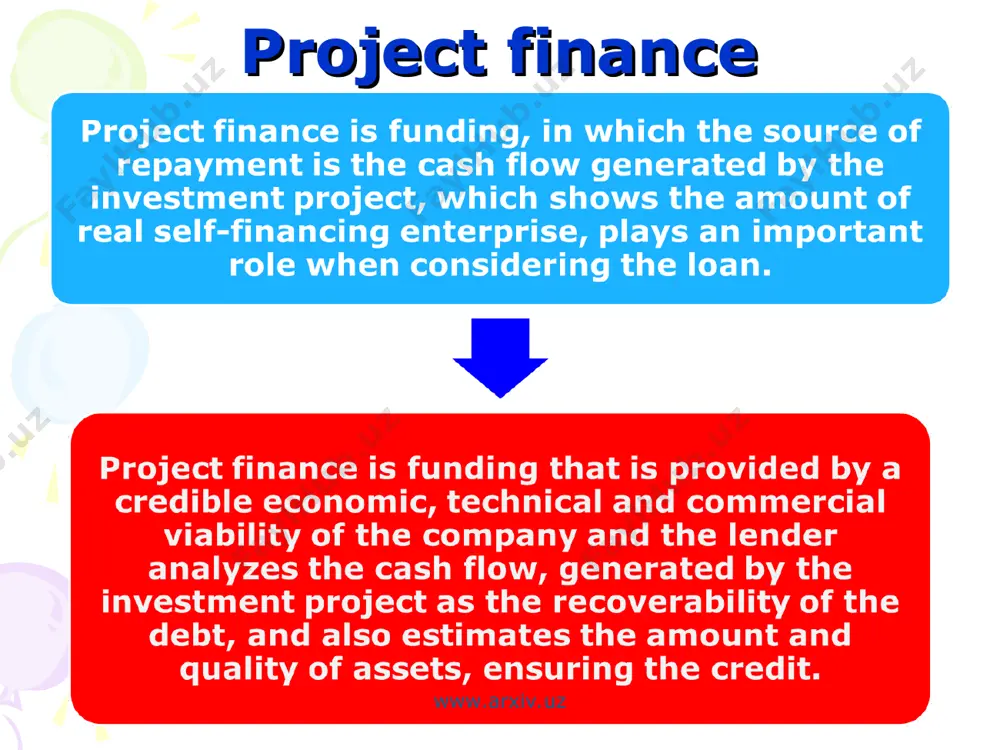 Project finance

Project finance is funding, in which the source of repayment is the cash flow generated by the investment project, which shows the amount of real self-financing enterprise, plays an important role when considering the loan.

Project finance is funding that is provided by a credible economic, technical and commercial viability of the company and the lender analyzes the cash flow, generated by the investment project as the recoverability of the debt, and also estimates the amount and quality of assets, ensuring the credit.

www.arxiv.uz